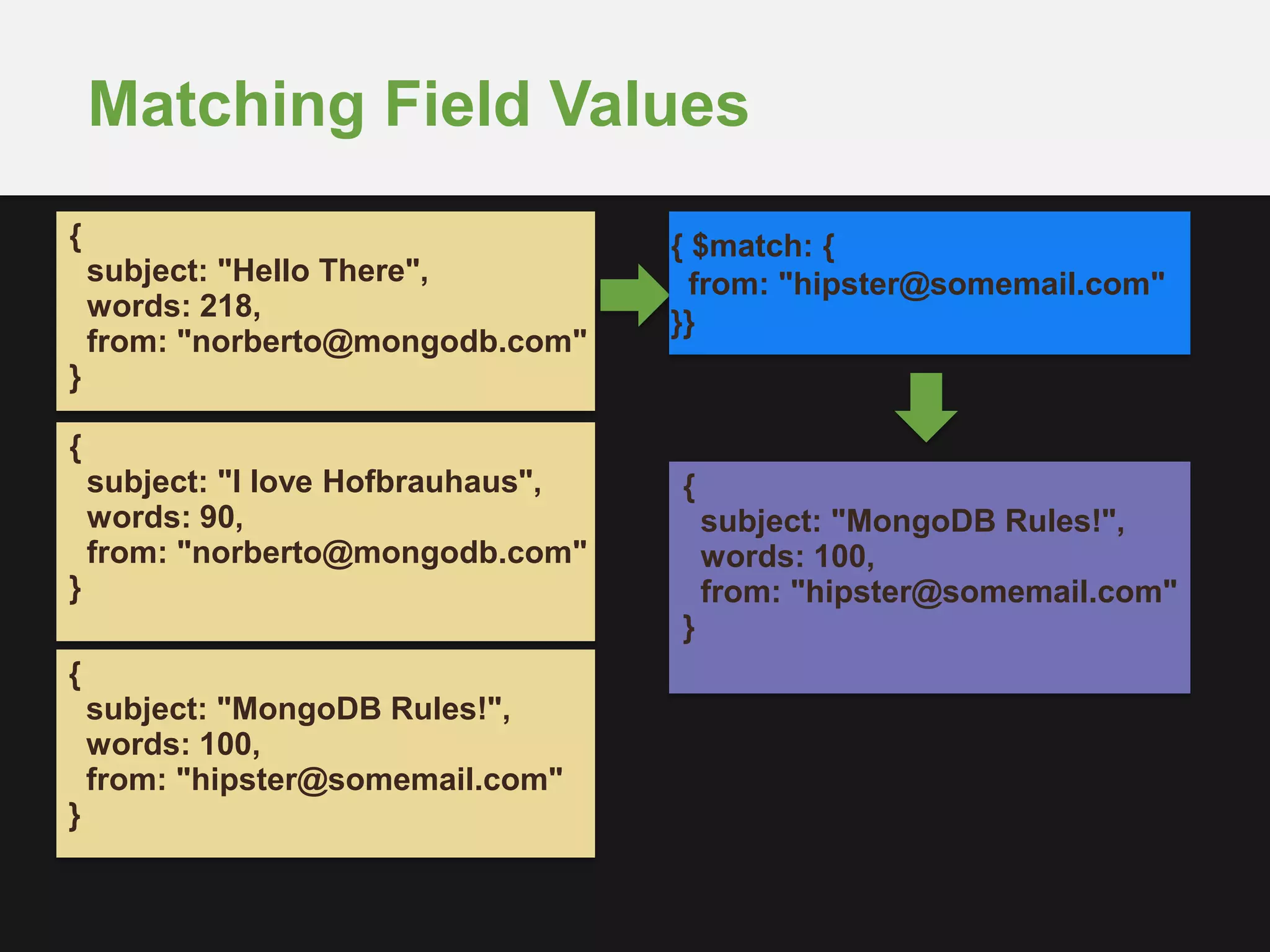 Matching Field Values

{
subject: "Hello There",
words: 218,
from: "norberto@mongodb.com"
}

{
subject: "I love Hofbrauhaus",
words: 90,
from: "norberto@mongodb.com"
}

{
subject: "MongoDB Rules!",
words: 100,
from: "hipster@somemail.com"
}

{ $match: {
from: "hipster@somemail.com"
}}

{
subject: "MongoDB Rules!",
words: 100,
from: "hipster@somemail.com"
}